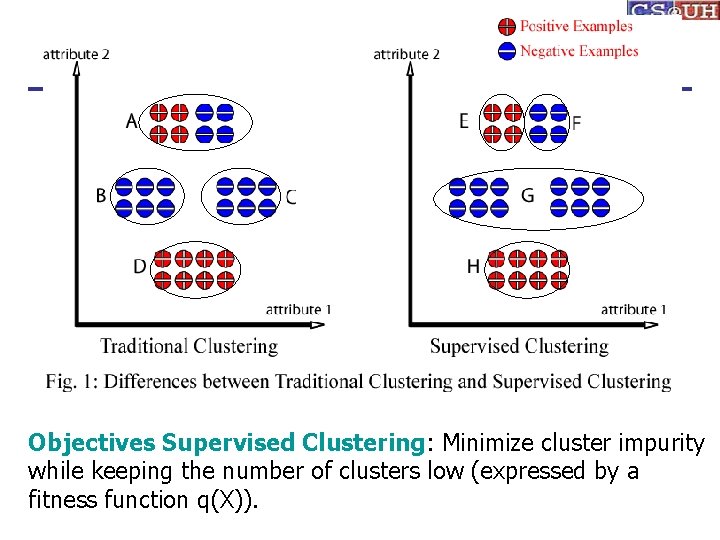 CS@UH

Positive Examples
Negative Examples

attribute 2

A

B

C

D

attribute 1

Traditional Clustering

attribute 2

E

F

G

H

attribute 1

Supervised Clustering

Fig. 1: Differences between Traditional Clustering and Supervised Clustering

Objectives Supervised Clustering: Minimize cluster impurity while keeping the number of clusters low (expressed by a fitness function q(X)).